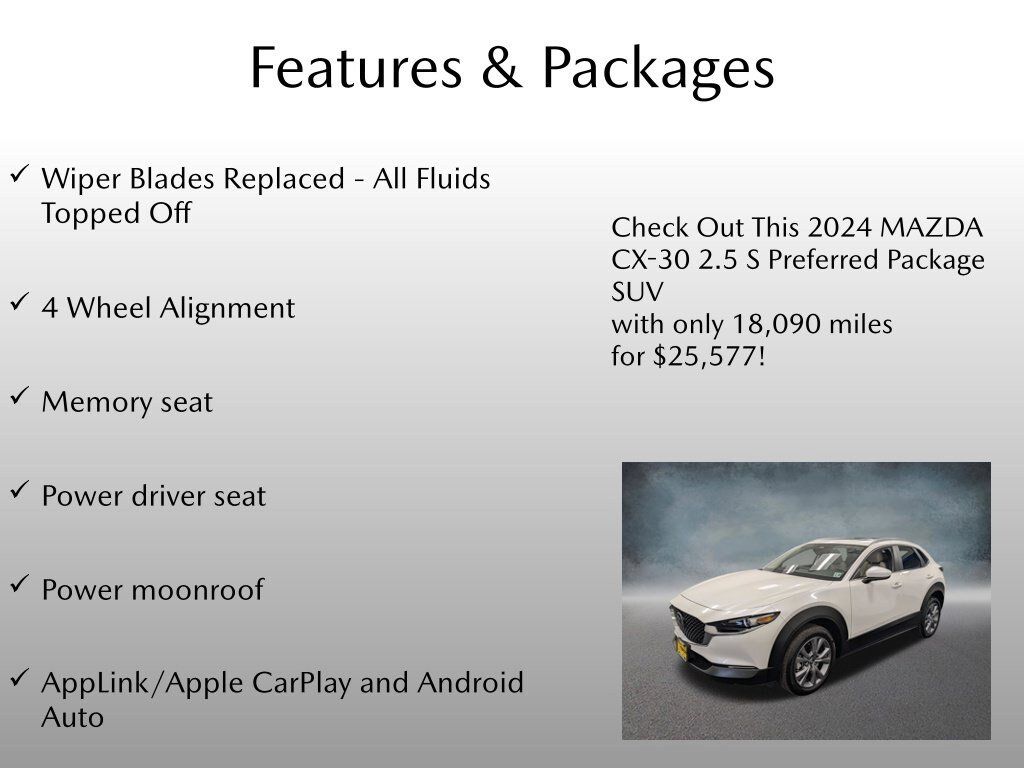 Features & Packages

✓ Wiper Blades Replaced - All Fluids Topped Off

✓ 4 Wheel Alignment

✓ Memory seat

✓ Power driver seat

✓ Power moonroof

✓ AppLink/Apple CarPlay and Android Auto

Check Out This 2024 MAZDA CX-30 2.5 S Preferred Package SUV
with only 18,090 miles
for $25,577!